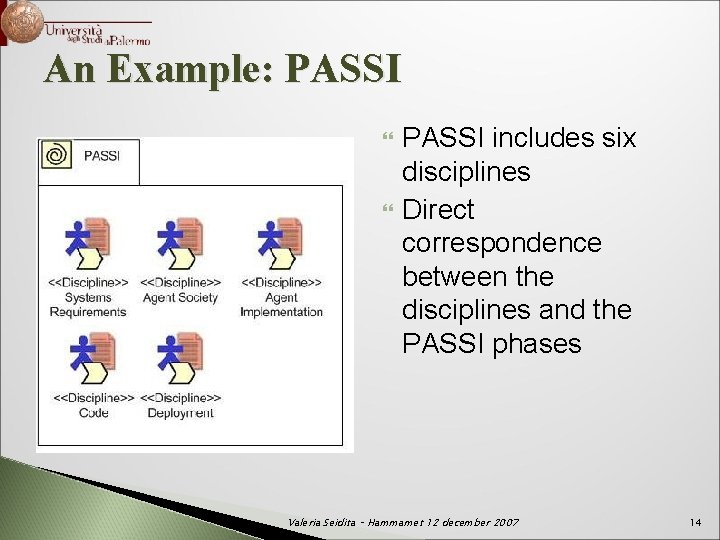 Università degli Studi di Palermo

An Example: PASSI

PASSI

<<Discipline>> Systems Requirements

<<Discipline>> Agent Society

<<Discipline>> Agent Implementation

<<Discipline>> Code

<<Discipline>> Deployment

PASSI includes six disciplines

Direct correspondence between the disciplines and the PASSI phases

Valeria Seidita - Hammamet 12 december 2007

14